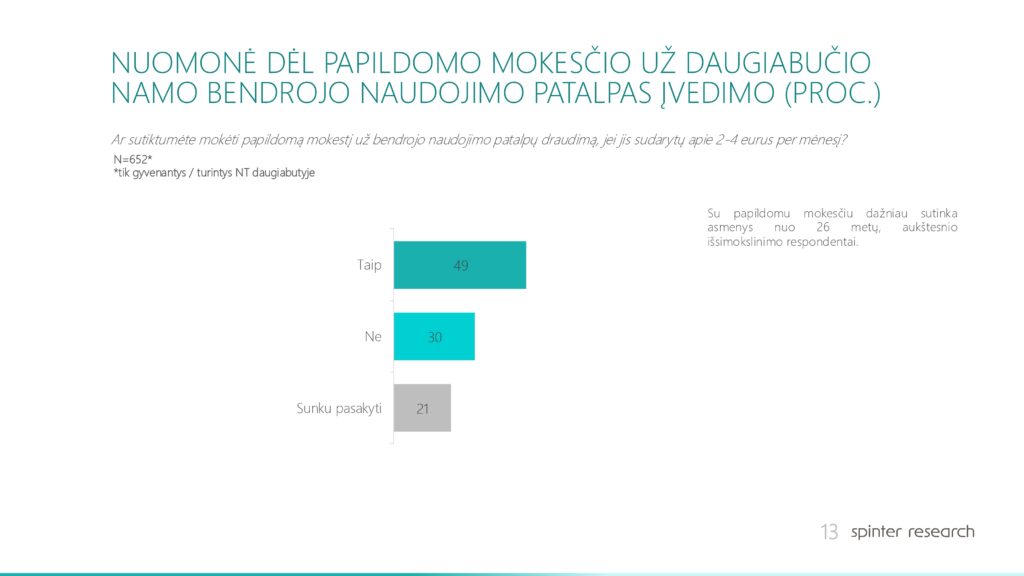 NUOMONĖ DĖL PAPILDOMO MOKESČIO UŽ DAUGIABUČIO NAMO BENDROJO NAUDOJIMO PATALPAS ĮVEDIMO (PROC.)

Ar sutiktumėte mokėti papildomą mokestį už bendrojo naudojimo patalpų draudimą, jei jis sudarytų apie 2-4 eurus per mėnesį?

N=652*
*tik gyvenantys / turintys NT daugiabutyje

Su papildomu mokesčiu dažniau sutinka asmenys nuo 26 metų, aukštesnio išsimokslinimo respondentai.

Taip 49
Ne 30
Sunku pasakyti 21

13 spinter research